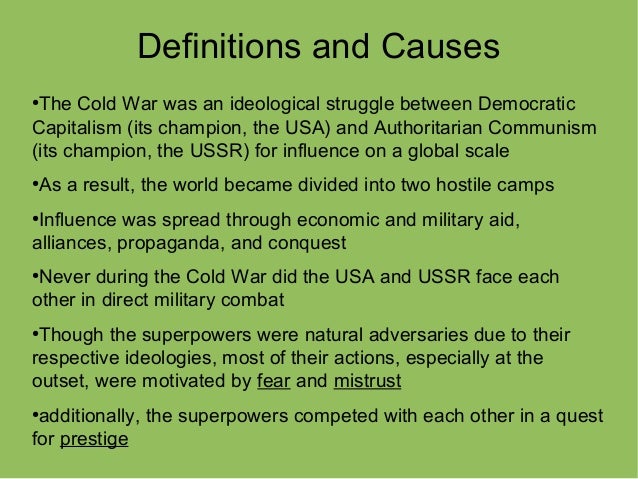 Definitions and Causes

•The Cold War was an ideological struggle between Democratic Capitalism (its champion, the USA) and Authoritarian Communism (its champion, the USSR) for influence on a global scale

•As a result, the world became divided into two hostile camps

•Influence was spread through economic and military aid, alliances, propaganda, and conquest

•Never during the Cold War did the USA and USSR face each other in direct military combat

•Though the superpowers were natural adversaries due to their respective ideologies, most of their actions, especially at the outset, were motivated by fear and mistrust

•additionally, the superpowers competed with each other in a quest for prestige